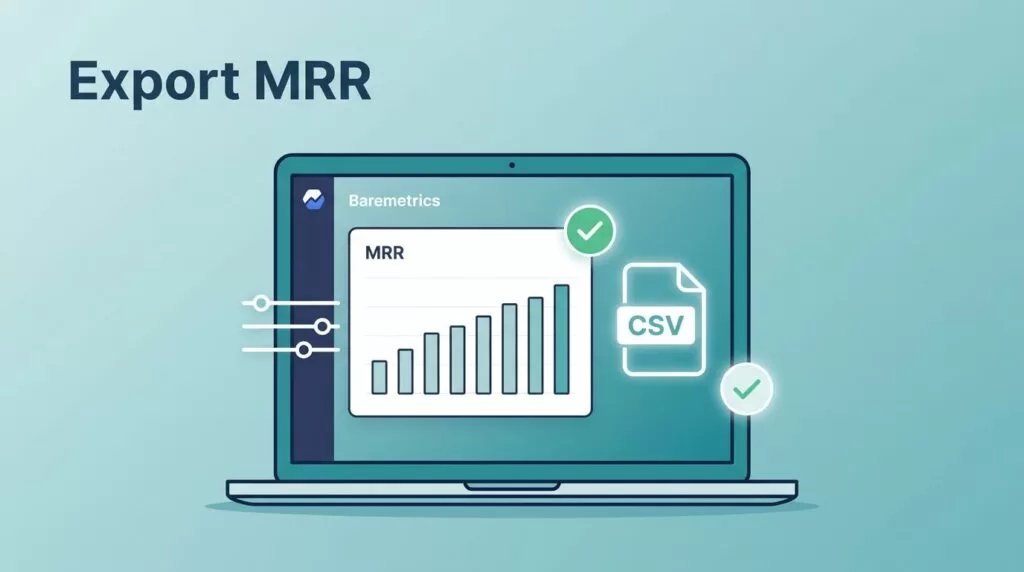 Export MRR

Baremetrics

MRR

CSV